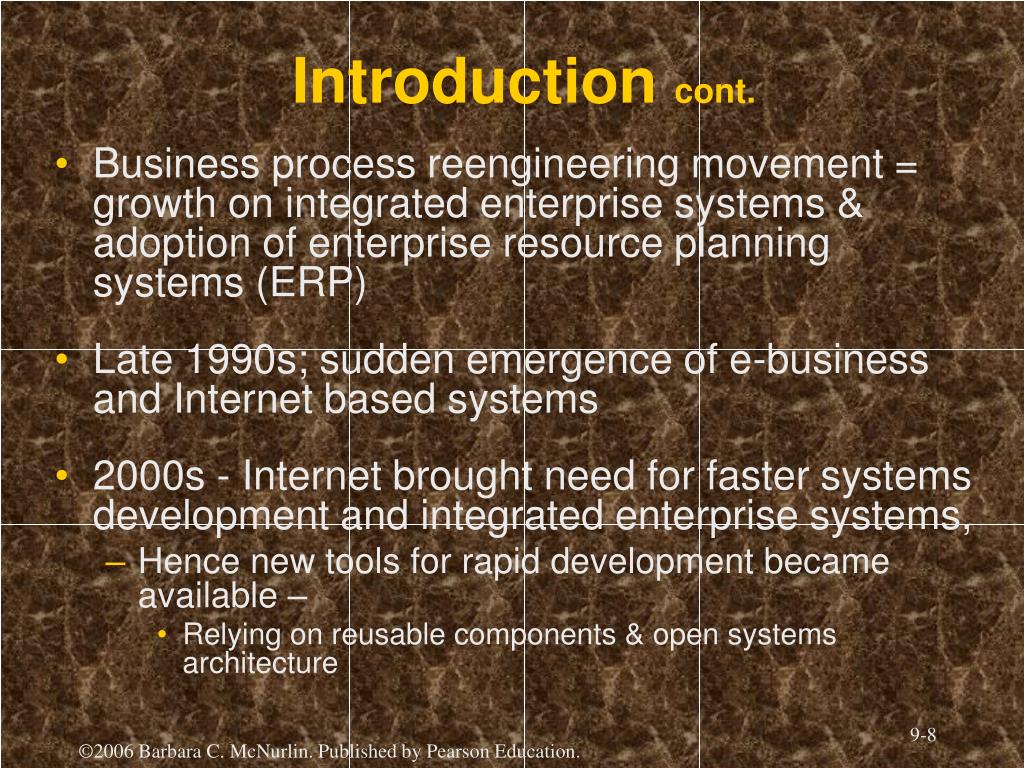 Introduction cont.

• Business process reengineering movement = growth on integrated enterprise systems & adoption of enterprise resource planning systems (ERP)

• Late 1990s; sudden emergence of e-business and Internet based systems

• 2000s - Internet brought need for faster systems development and integrated enterprise systems,
– Hence new tools for rapid development became available –
• Relying on reusable components & open systems architecture

9-8

©2006 Barbara C. McNurlin. Published by Pearson Education.